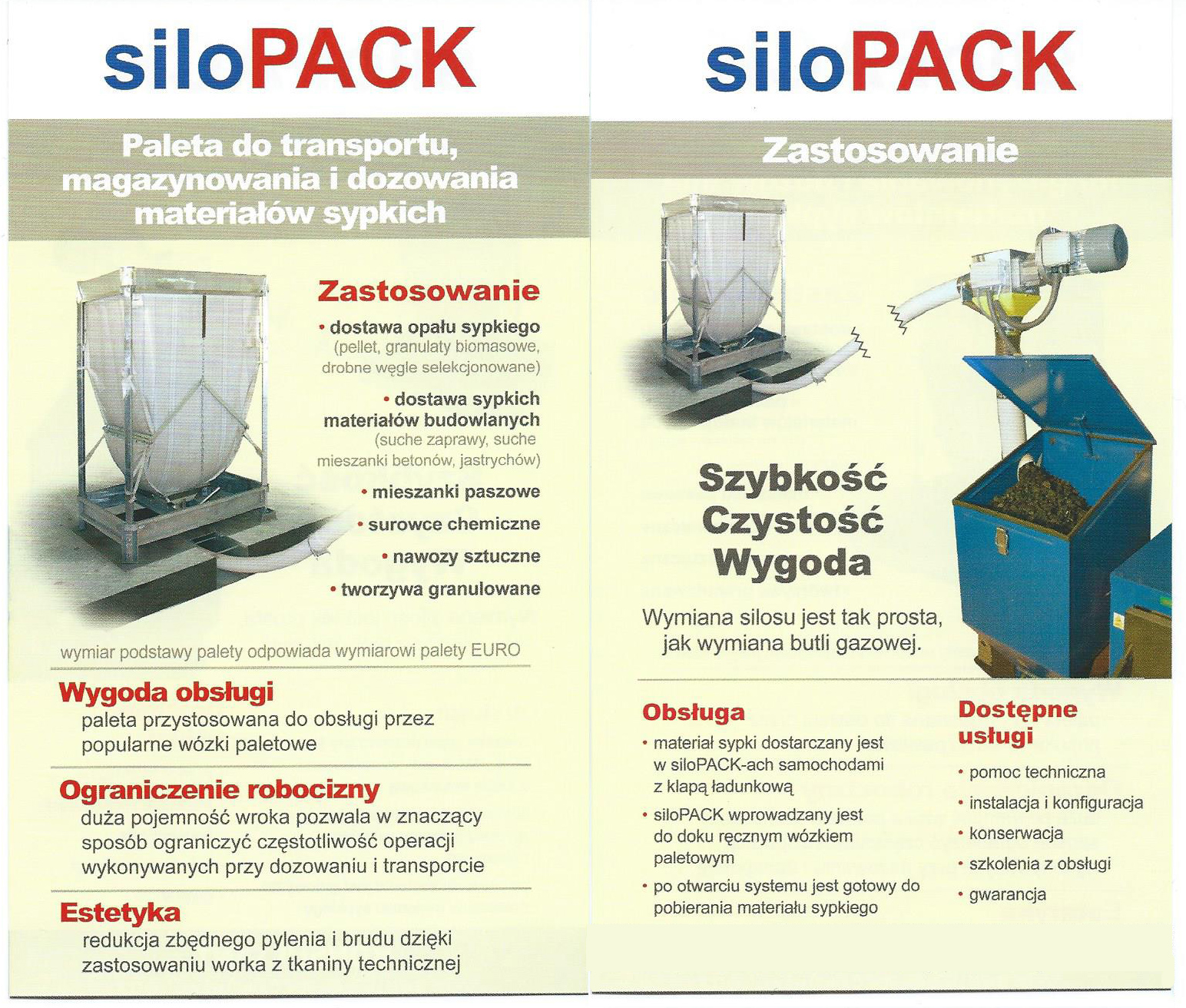 siloPACK

Paleta do transportu, magazynowania i dozowania materiałów sypkich

Zastosowanie

• dostawa opału sypkiego (pellet, granulaty biomasowe, drobne węgle selekcjonowane)

• dostawa sypkich materiałów budowlanych (suche zaprawy, suche mieszanki betonów, jastrychów)

• mieszanki paszowe

• surowce chemiczne

• nawozy sztuczne

• tworzywa granulowane

wymiar podstawy palety odpowiada wymiarowi palety EURO

Wygoda obsługi
paleta przystosowana do obsługi przez popularne wózki paletowe

Ograniczenie robocizny
duża pojemność wroka pozwala w znaczący sposób ograniczyć częstotliwość operacji wykonywanych przy dozowaniu i transporcie

Estetyka
redukcja zbędnego pylenia i brudu dzięki zastosowaniu worka z tkaniny technicznej

siloPACK

Zastosowanie

Szybkość
Czystość
Wygoda

Wymiana silosu jest tak prosta, jak wymiana butli gazowej.

Obsługa

• materiał sypki dostarczany jest w siloPACK-ach samochodami z klapą ładunkową

• siloPACK wprowadzany jest do doku ręcznym wózkiem paletowym

• po otwarciu systemu jest gotowy do pobierania materiału sypkiego

Dostępne usługi

• pomoc techniczna

• instalacja i konfiguracja

• konserwacja

• szkolenia z obsługi

• gwarancja